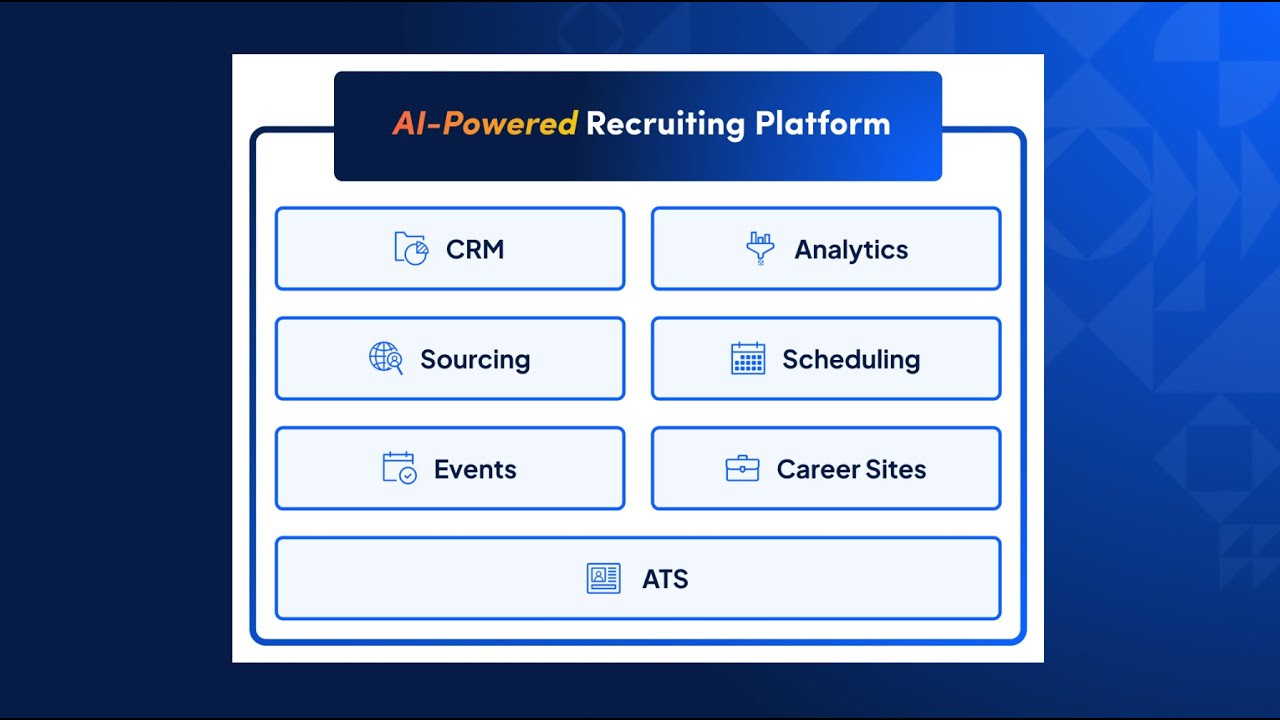 AI-Powered Recruiting Platform

CRM

Analytics

Sourcing

Scheduling

Events

Career Sites

ATS